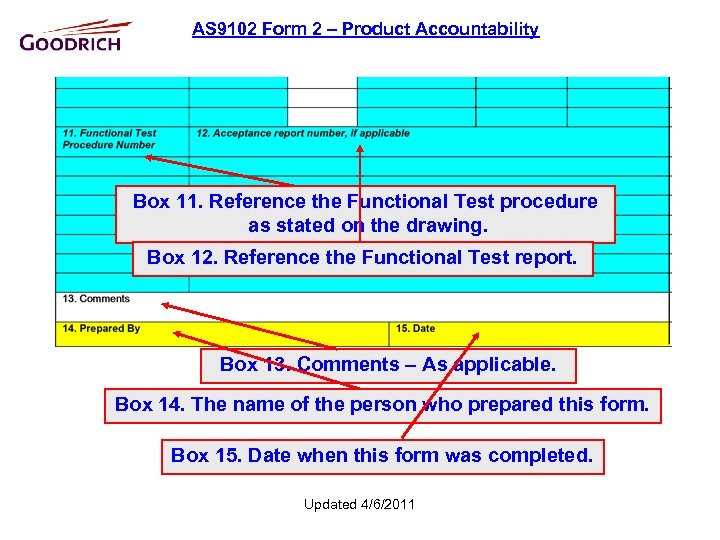 GOODRICH

AS9102 Form 2 – Product Accountability

11. Functional Test Procedure Number

12. Acceptance report number, if applicable

Box 11. Reference the Functional Test procedure as stated on the drawing.

Box 12. Reference the Functional Test report.

13. Comments

14. Prepared By

15. Date

Box 13. Comments – As applicable.

Box 14. The name of the person who prepared this form.

Box 15. Date when this form was completed.

Updated 4/6/2011